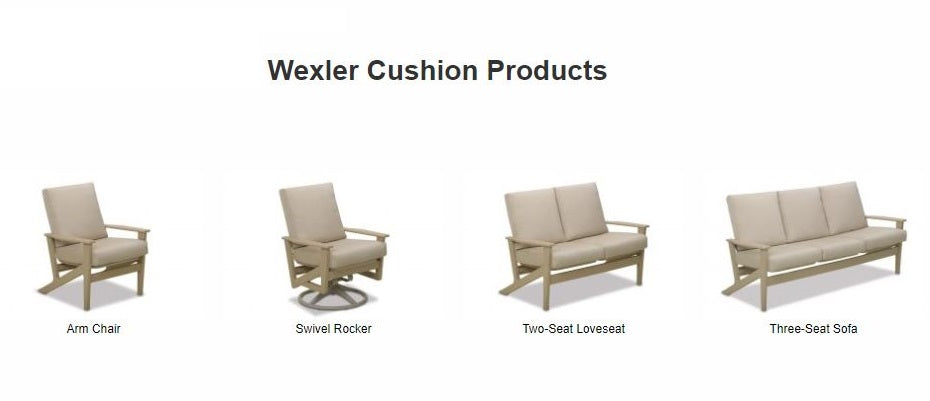 Wexler Cushion Products

Arm Chair

Swivel Rocker

Two-Seat Loveseat

Three-Seat Sofa